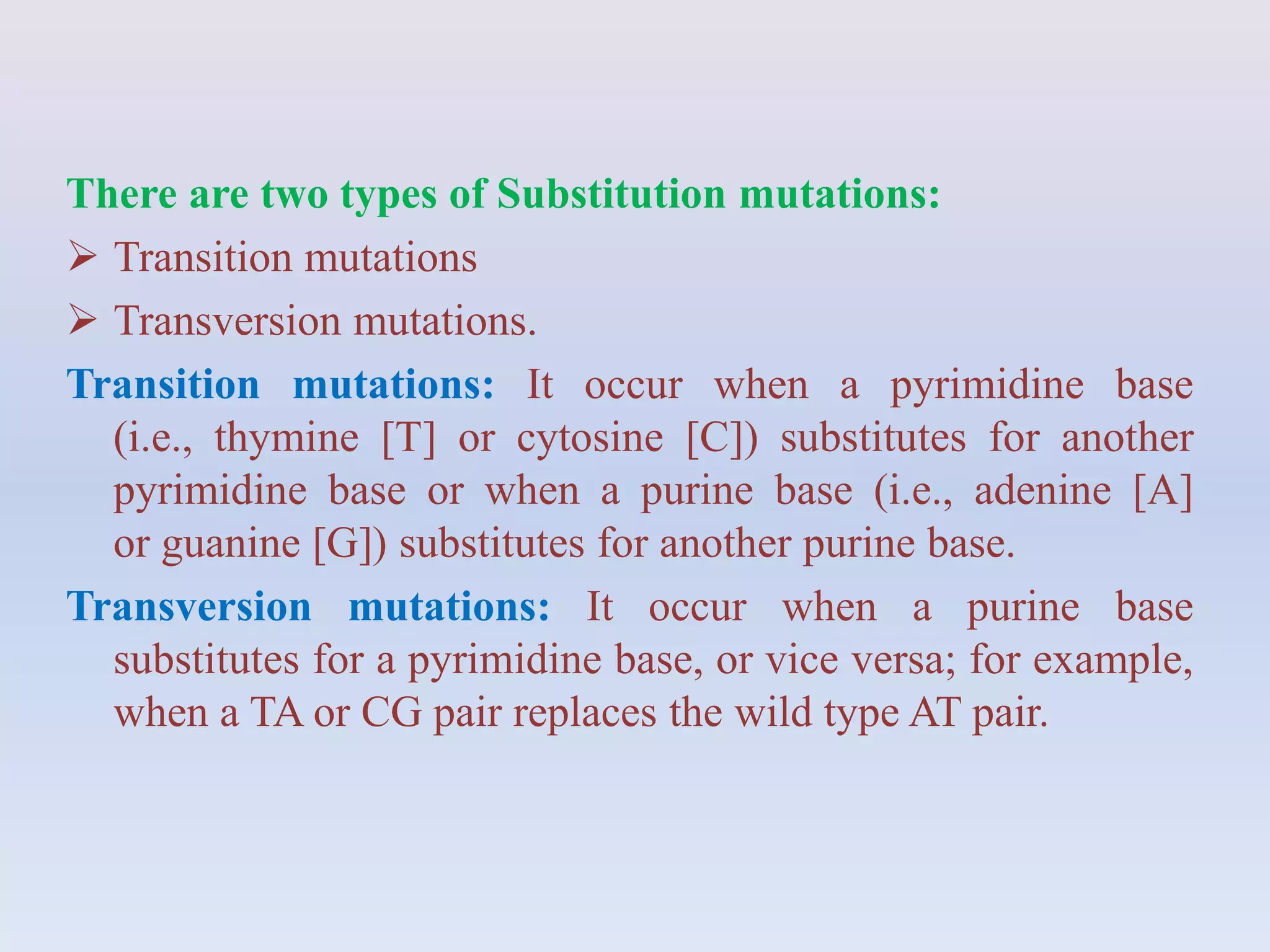 There are two types of Substitution mutations:

➢ Transition mutations

➢ Transversion mutations.

Transition mutations: It occur when a pyrimidine base (i.e., thymine [T] or cytosine [C]) substitutes for another pyrimidine base or when a purine base (i.e., adenine [A] or guanine [G]) substitutes for another purine base.

Transversion mutations: It occur when a purine base substitutes for a pyrimidine base, or vice versa; for example, when a TA or CG pair replaces the wild type AT pair.